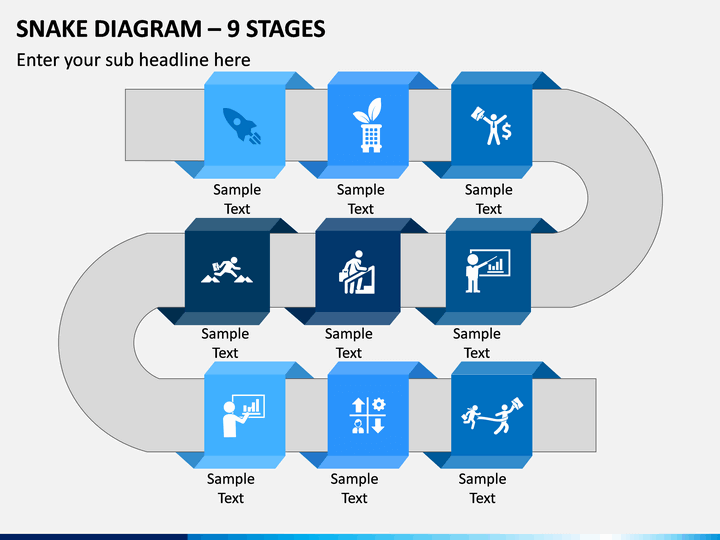 SNAKE DIAGRAM – 9 STAGES

Enter your sub headline here

Sample Text

Sample Text

Sample Text

Sample Text

Sample Text

Sample Text

Sample Text

Sample Text

Sample Text